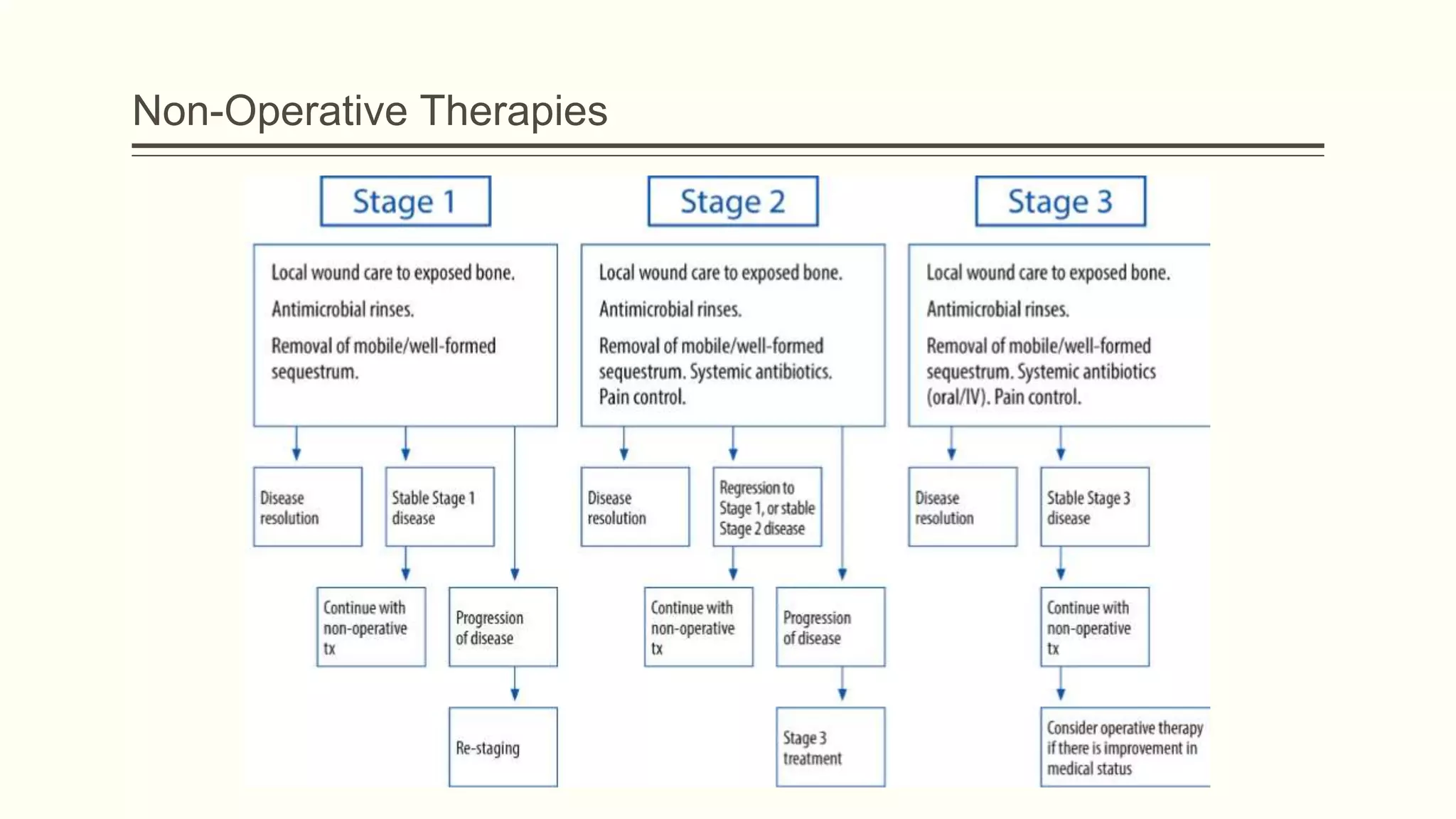 Non-Operative Therapies

Stage 1

Local wound care to exposed bone.

Antimicrobial rinses.

Removal of mobile/well-formed sequestrum.

Disease resolution

Stable Stage 1 disease

Continue with non-operative tx

Progression of disease

Re-staging

Stage 2

Local wound care to exposed bone.

Antimicrobial rinses.

Removal of mobile/well-formed sequestrum. Systemic antibiotics. Pain control.

Disease resolution

Regression to Stage 1, or stable Stage 2 disease

Continue with non-operative tx

Progression of disease

Stage 3 treatment

Stage 3

Local wound care to exposed bone.

Antimicrobial rinses.

Removal of mobile/well-formed sequestrum. Systemic antibiotics (oral/IV). Pain control.

Disease resolution

Stable Stage 3 disease

Continue with non-operative tx

Consider operative therapy if there is improvement in medical status